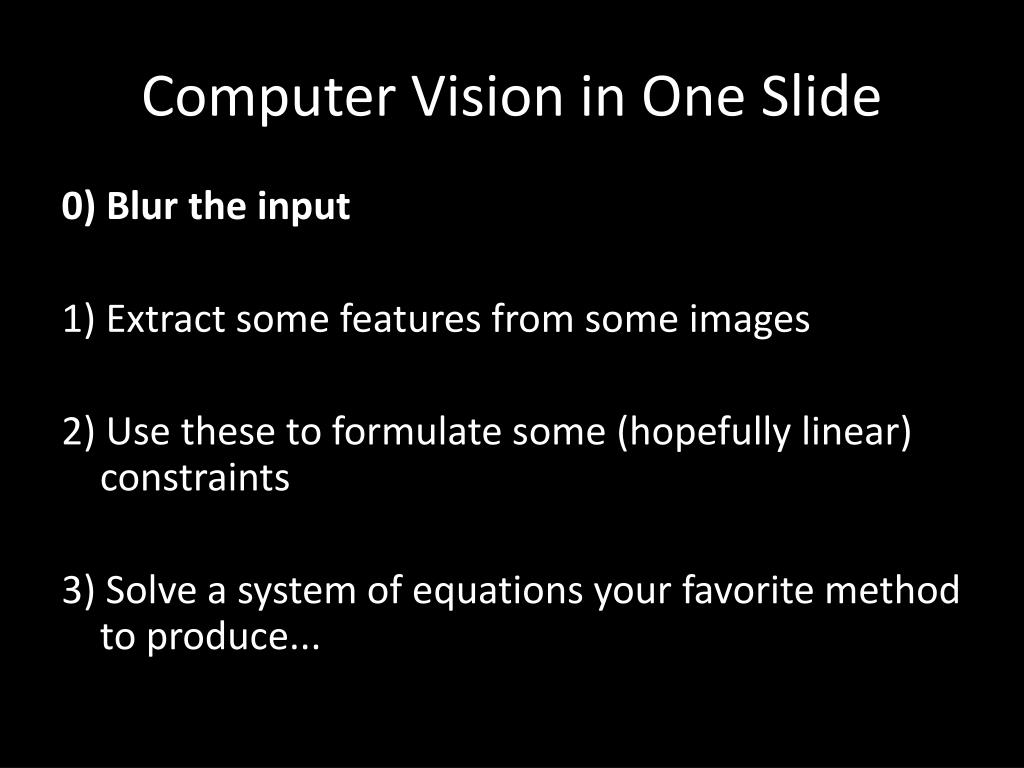 Computer Vision in One Slide

0) Blur the input

1) Extract some features from some images

2) Use these to formulate some (hopefully linear) constraints

3) Solve a system of equations your favorite method to produce...